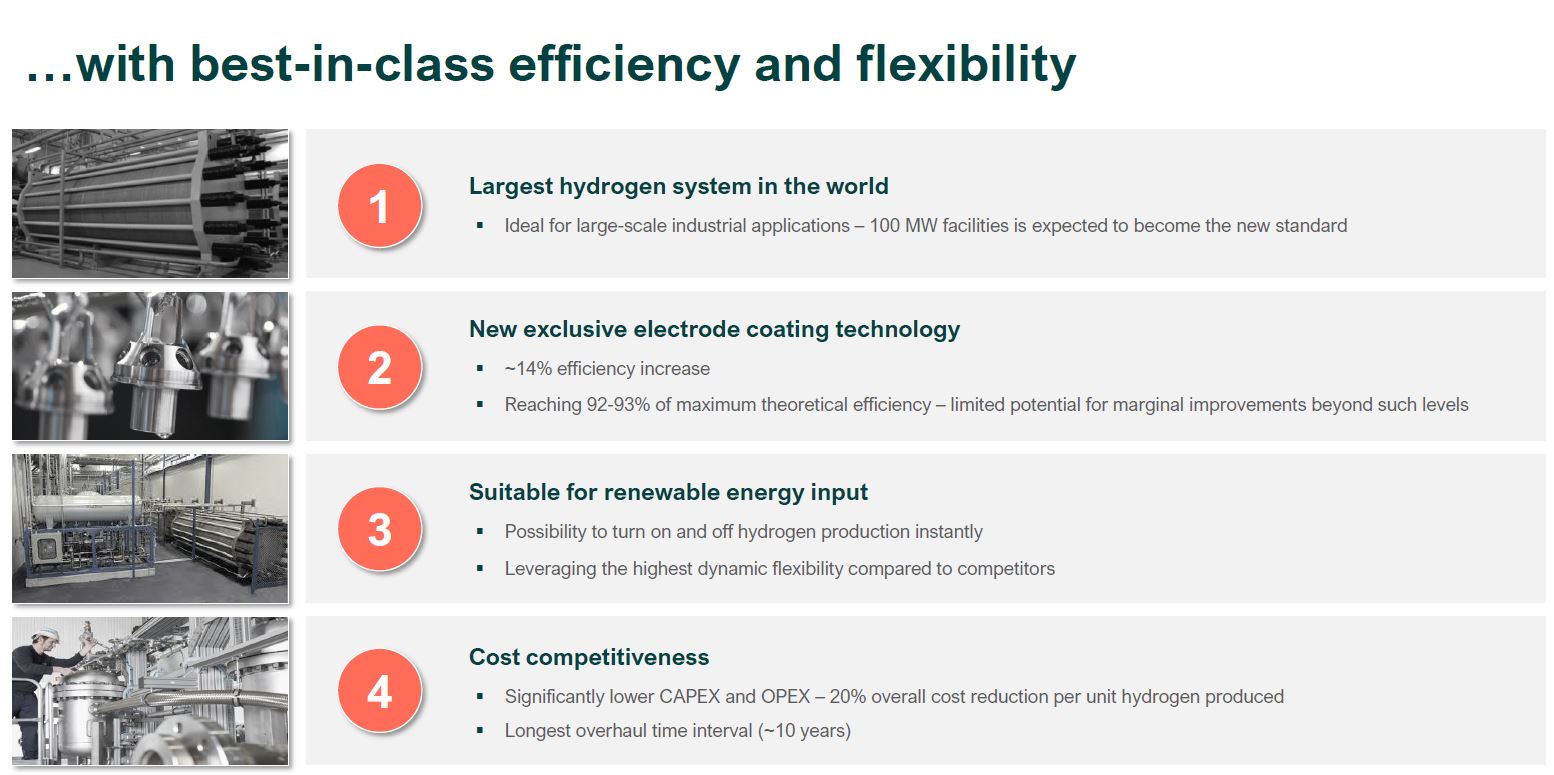 …with best-in-class efficiency and flexibility

1

Largest hydrogen system in the world

▪ Ideal for large-scale industrial applications – 100 MW facilities is expected to become the new standard

2

New exclusive electrode coating technology

▪ ~14% efficiency increase

▪ Reaching 92-93% of maximum theoretical efficiency – limited potential for marginal improvements beyond such levels

3

Suitable for renewable energy input

▪ Possibility to turn on and off hydrogen production instantly

▪ Leveraging the highest dynamic flexibility compared to competitors

4

Cost competitiveness

▪ Significantly lower CAPEX and OPEX – 20% overall cost reduction per unit hydrogen produced

▪ Longest overhaul time interval (~10 years)